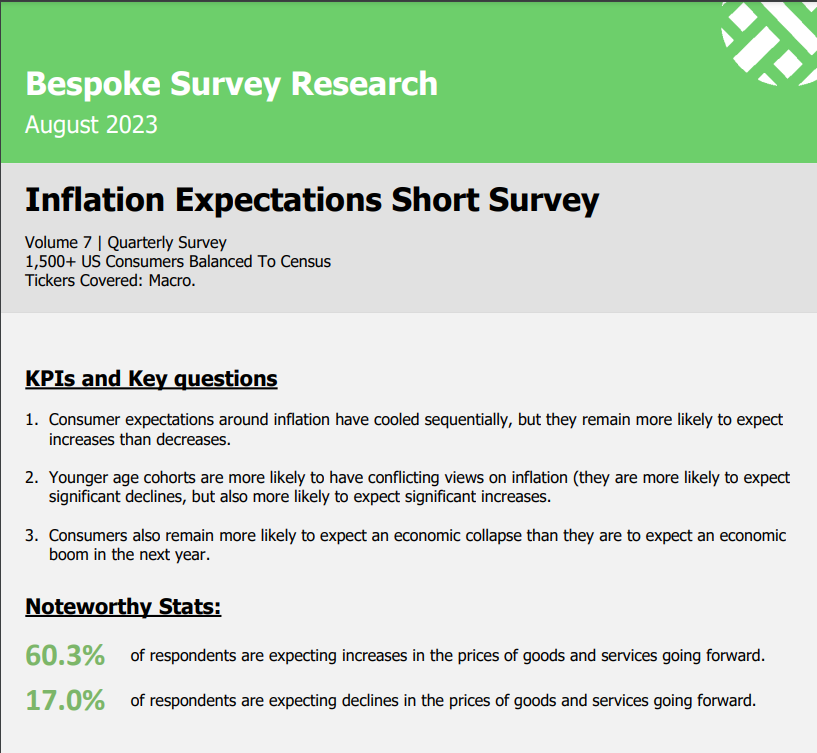 Bespoke Survey Research
August 2023

Inflation Expectations Short Survey

Volume 7 | Quarterly Survey
1,500+ US Consumers Balanced To Census
Tickers Covered: Macro.

KPIs and Key questions

1. Consumer expectations around inflation have cooled sequentially, but they remain more likely to expect increases than decreases.

2. Younger age cohorts are more likely to have conflicting views on inflation (they are more likely to expect significant declines, but also more likely to expect significant increases.

3. Consumers also remain more likely to expect an economic collapse than they are to expect an economic boom in the next year.

Noteworthy Stats:

60.3% of respondents are expecting increases in the prices of goods and services going forward.

17.0% of respondents are expecting declines in the prices of goods and services going forward.